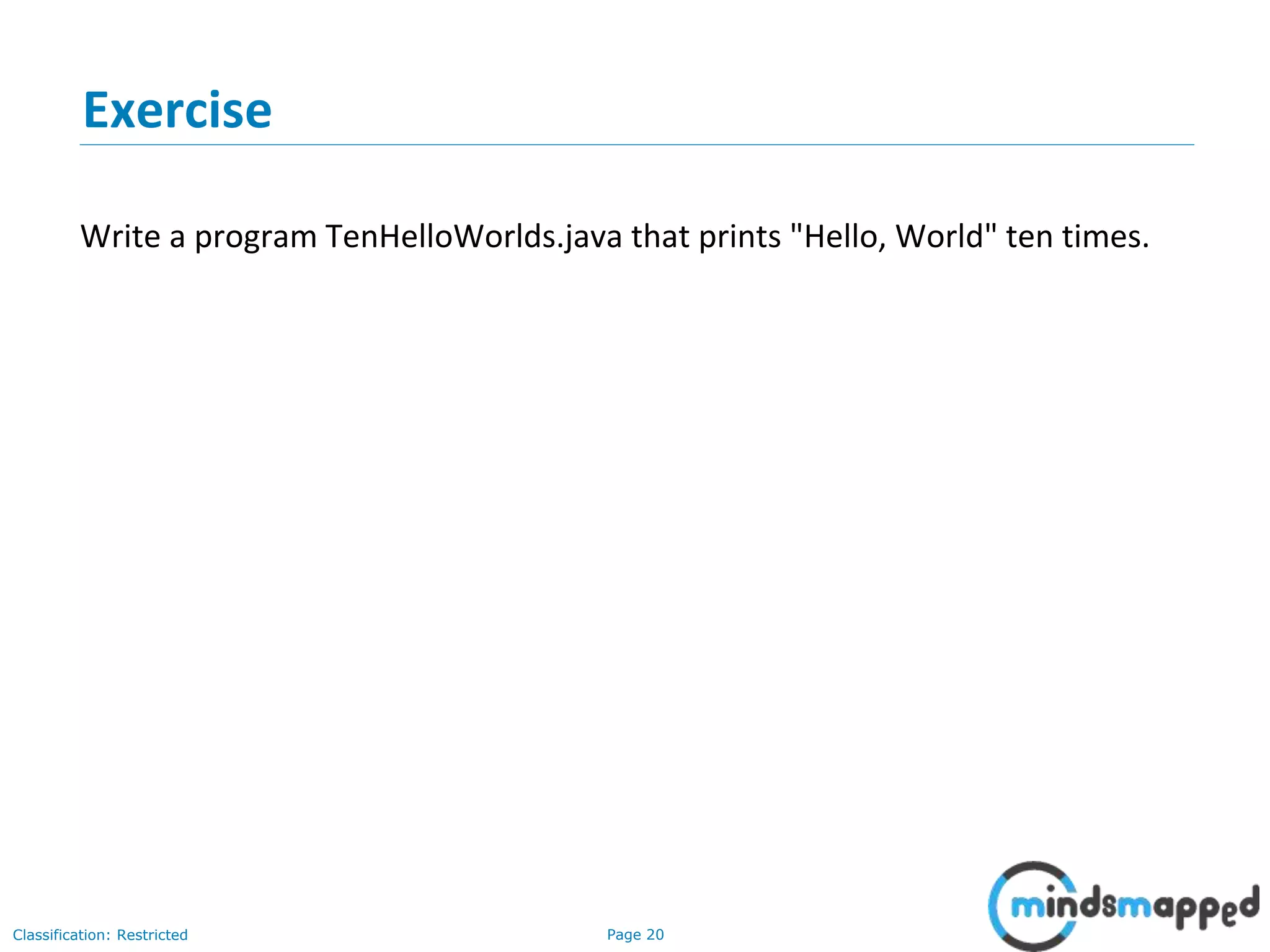 Exercise

Write a program TenHelloWorlds.java that prints "Hello, World" ten times.

Classification: Restricted

Page 20

mindsmapped